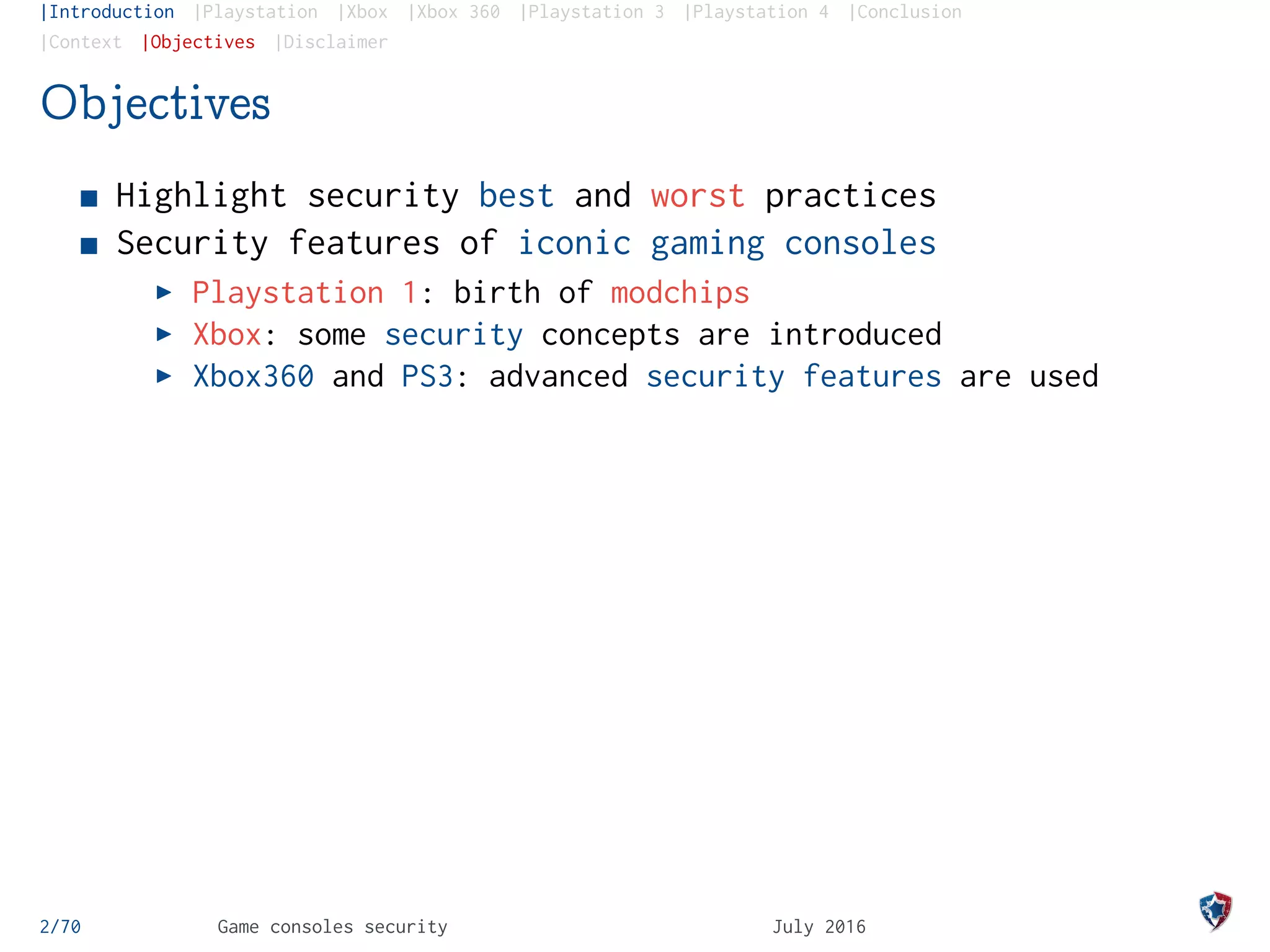 |Introduction |Playstation |Xbox |Xbox 360 |Playstation 3 |Playstation 4 |Conclusion
|Context |Objectives |Disclaimer

Objectives

■ Highlight security best and worst practices
■ Security features of iconic gaming consoles
▶ Playstation 1: birth of modchips
▶ Xbox: some security concepts are introduced
▶ Xbox360 and PS3: advanced security features are used

2/70 Game consoles security July 2016